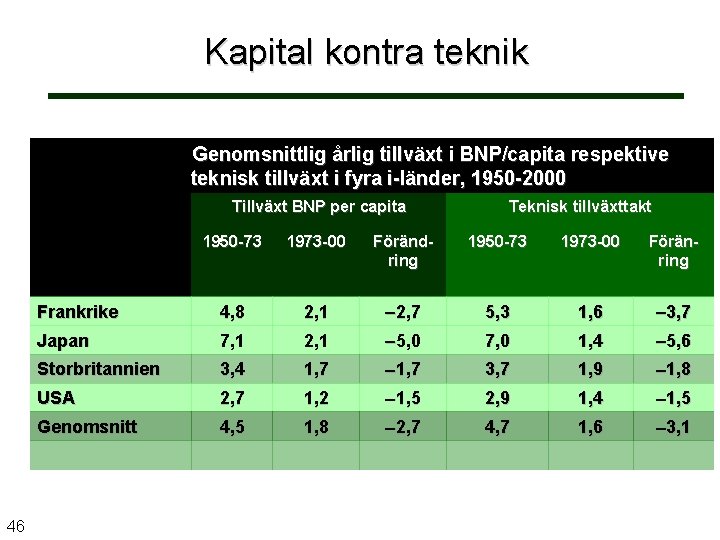 Kapital kontra teknik

Genomsnittlig årlig tillväxt i BNP/capita respektive teknisk tillväxt i fyra i-länder, 1950-2000

| | Tillväxt BNP per capita | | | Teknisk tillväxttakt | | |
|---|---|---|---|---|---|---|
| | 1950-73 | 1973-00 | Förändring | 1950-73 | 1973-00 | Föränring |
| Frankrike | 4,8 | 2,1 | –2,7 | 5,3 | 1,6 | –3,7 |
| Japan | 7,1 | 2,1 | –5,0 | 7,0 | 1,4 | –5,6 |
| Storbritannien | 3,4 | 1,7 | –1,7 | 3,7 | 1,9 | –1,8 |
| USA | 2,7 | 1,2 | –1,5 | 2,9 | 1,4 | –1,5 |
| Genomsnitt | 4,5 | 1,8 | –2,7 | 4,7 | 1,6 | –3,1 |

46